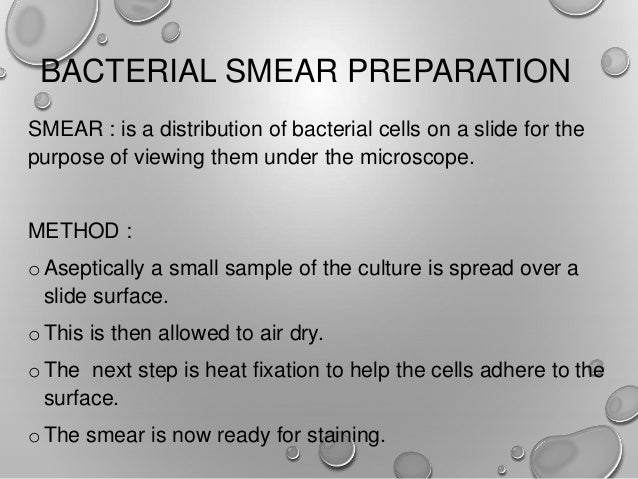 BACTERIAL SMEAR PREPARATION

SMEAR : is a distribution of bacterial cells on a slide for the purpose of viewing them under the microscope.

METHOD :

o Aseptically a small sample of the culture is spread over a slide surface.

o This is then allowed to air dry.

o The next step is heat fixation to help the cells adhere to the surface.

o The smear is now ready for staining.